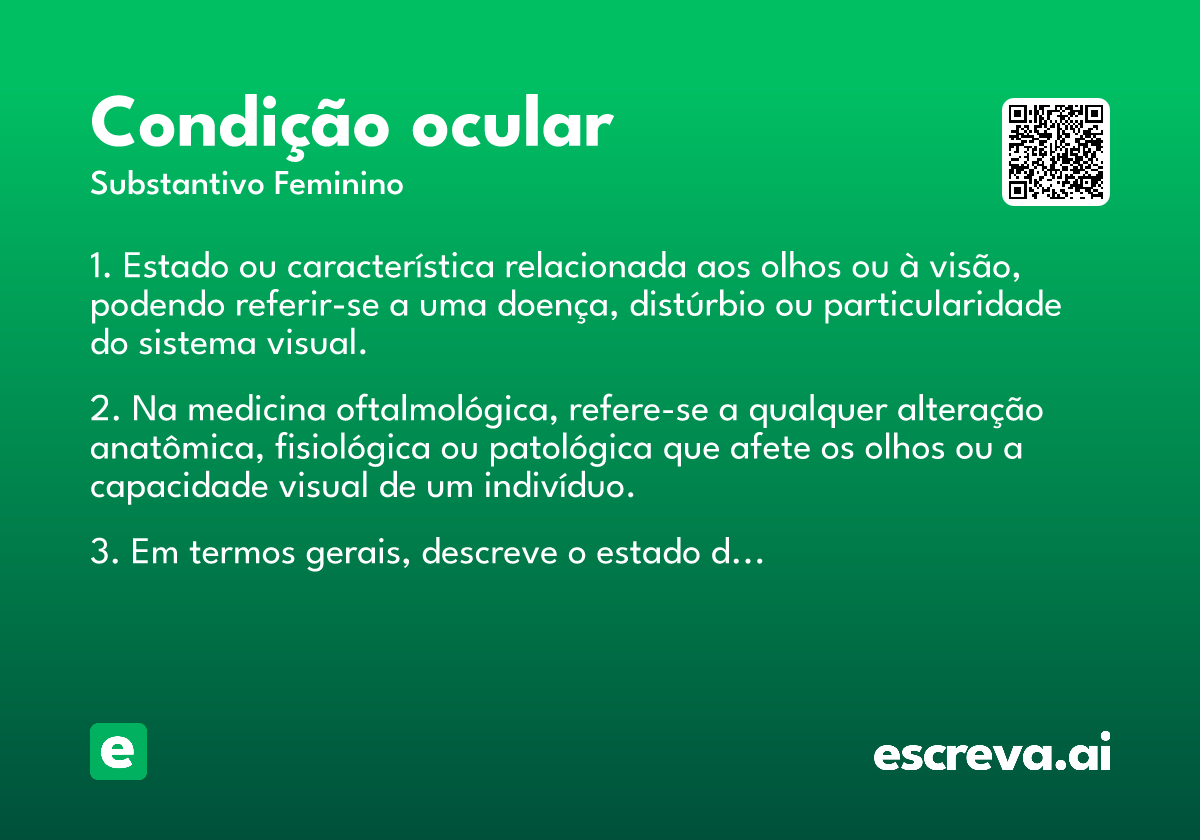 Condição ocular
Substantivo Feminino

1. Estado ou característica relacionada aos olhos ou à visão, podendo referir-se a uma doença, distúrbio ou particularidade do sistema visual.

2. Na medicina oftalmológica, refere-se a qualquer alteração anatômica, fisiológica ou patológica que afete os olhos ou a capacidade visual de um indivíduo.

3. Em termos gerais, descreve o estado d...

e

escreva.ai